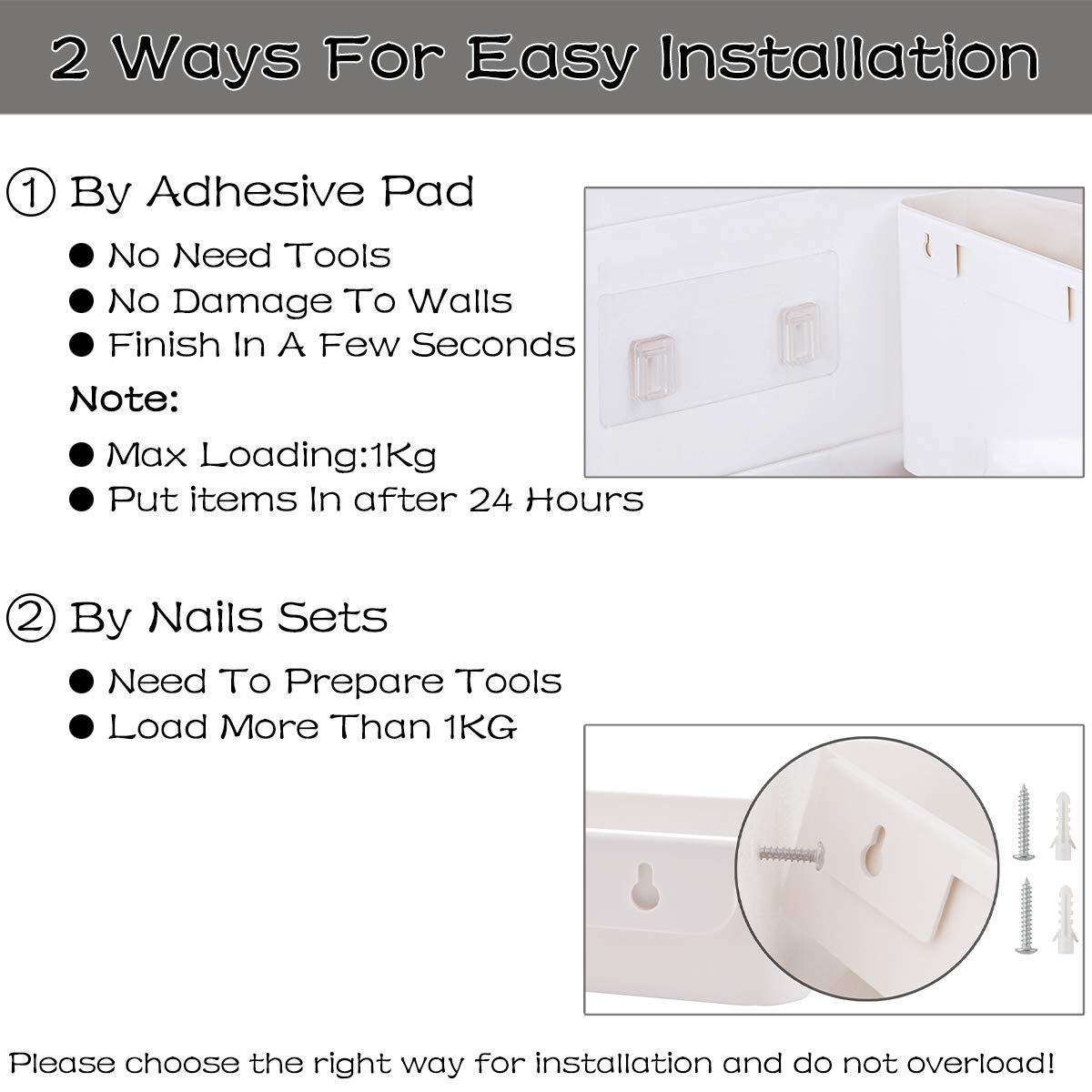 2 Ways For Easy Installation

① By Adhesive Pad

● No Need Tools
● No Damage To Walls
● Finish In A Few Seconds

Note:

● Max Loading:1Kg
● Put items In after 24 Hours

② By Nails Sets

● Need To Prepare Tools
● Load More Than 1KG

Please choose the right way for installation and do not overload!